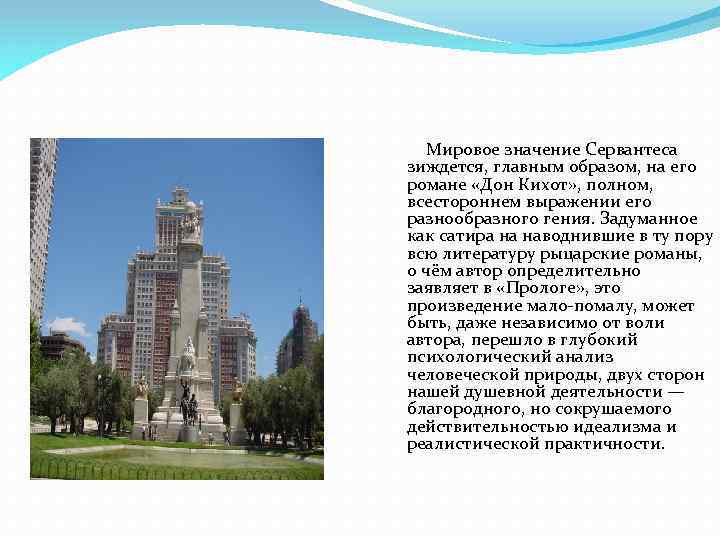 Мировое значение Сервантеса зиждется, главным образом, на его романе «Дон Кихот», полном, всестороннем выражении его разнообразного гения. Задуманное как сатира на наводнившие в ту пору всю литературу рыцарские романы, о чём автор определительно заявляет в «Прологе», это произведение мало-помалу, может быть, даже независимо от воли автора, перешло в глубокий психологический анализ человеческой природы, двух сторон нашей душевной деятельности — благородного, но сокрушаемого действительностью идеализма и реалистической практичности.